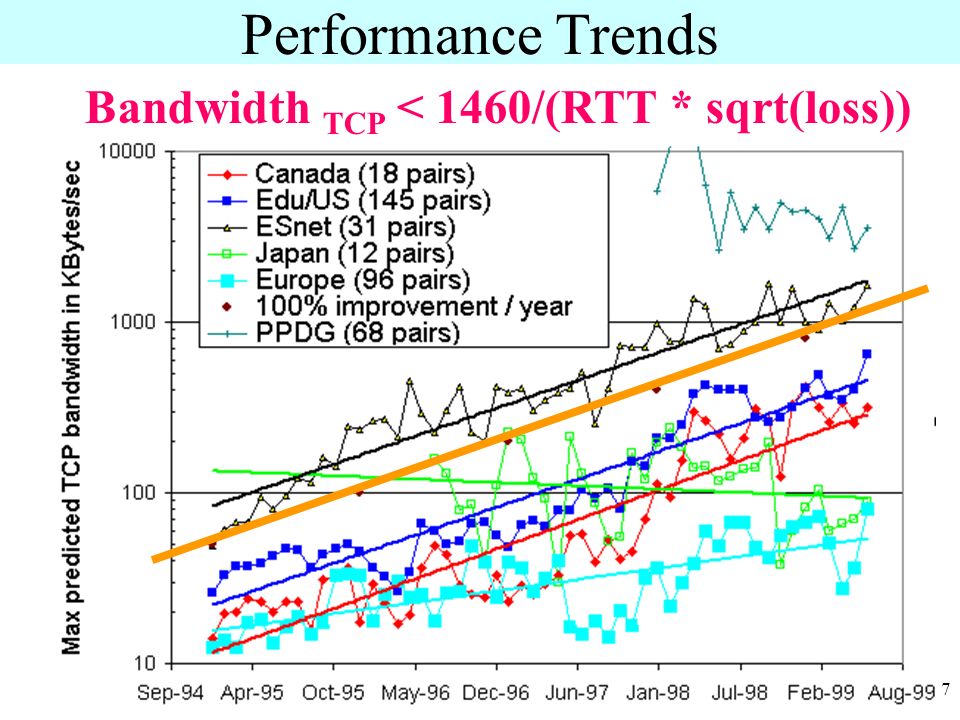 Performance Trends

Bandwidth $_{TCP}$ < 1460/(RTT * sqrt(loss))

Max predicted TCP bandwidth in KBytes/sec

10000
1000
100
10

Canada (18 pairs)
Edu/US (145 pairs)
ESnet (31 pairs)
Japan (12 pairs)
Europe (96 pairs)
100% improvement / year
PPDG (68 pairs)

Sep-94 Apr-95 Oct-95 May-96 Dec-96 Jun-97 Jan-98 Jul-98 Feb-99 Aug-99

7